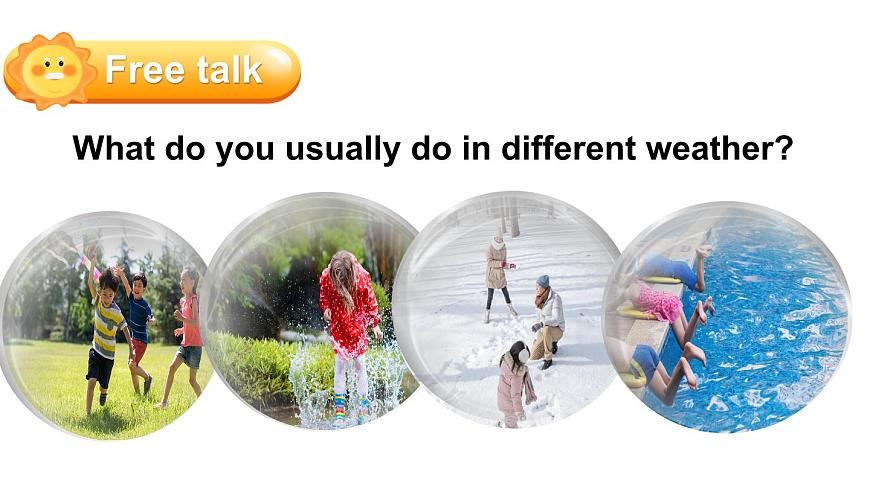 Free talk

What do you usually do in different weather?